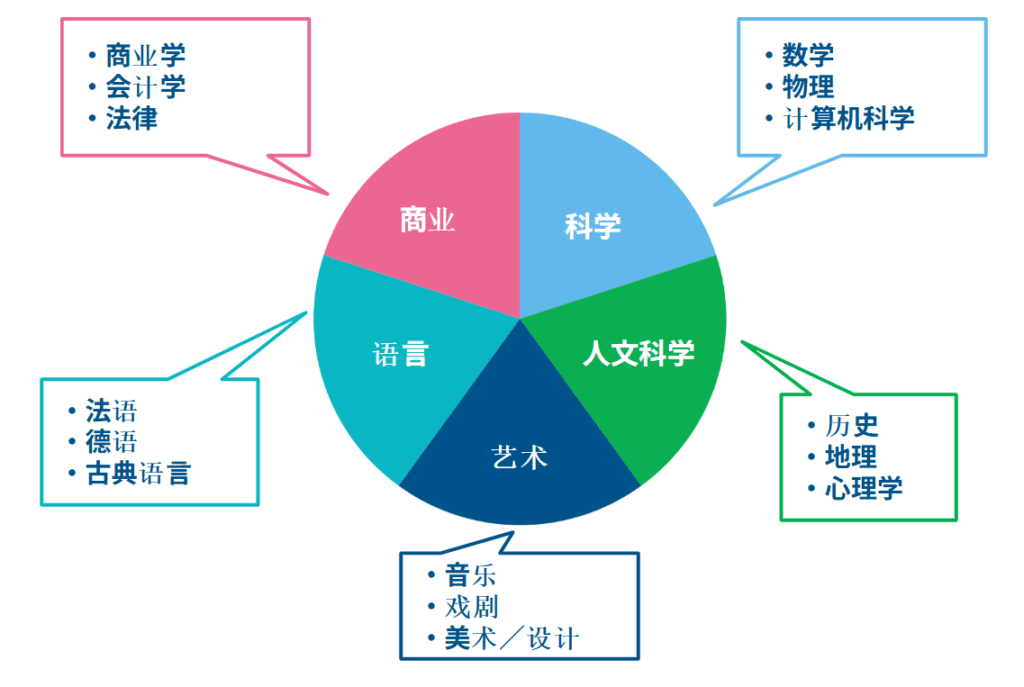 • 商业学
• 会计学
• 法律

• 数学
• 物理
• 计算机科学

商业

科学

语言

人文科学

艺术

• 法语
• 德语
• 古典语言

• 历史
• 地理
• 心理学

• 音乐
• 戏剧
• 美术／设计